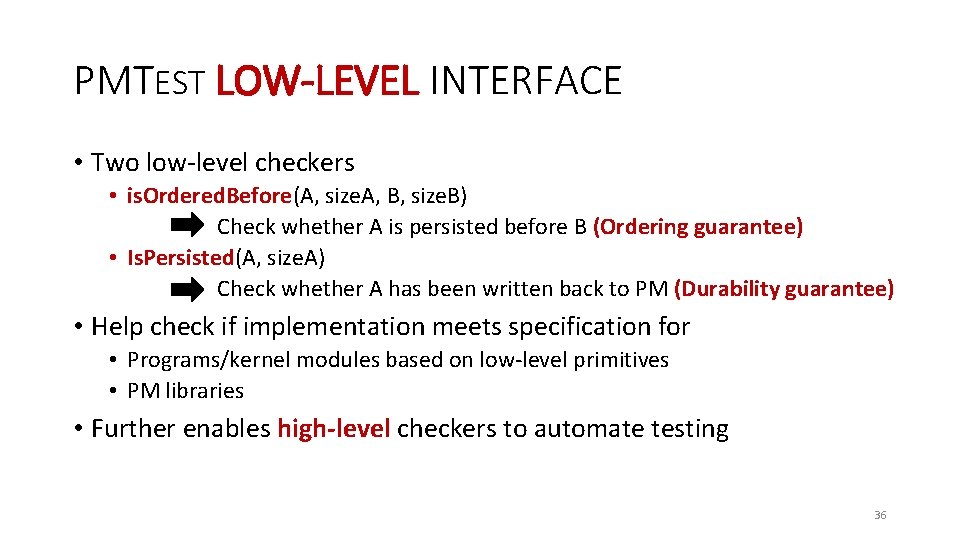 PMTEST LOW-LEVEL INTERFACE

• Two low-level checkers
 • isOrderedBefore(A, sizeA, B, sizeB)
 Check whether A is persisted before B (Ordering guarantee)
 • IsPersisted(A, sizeA)
 Check whether A has been written back to PM (Durability guarantee)

• Help check if implementation meets specification for
 • Programs/kernel modules based on low-level primitives
 • PM libraries

• Further enables high-level checkers to automate testing

36